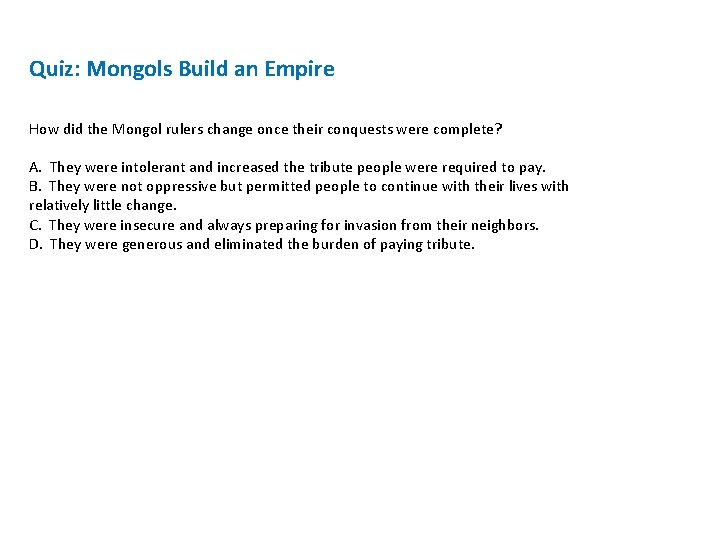 Quiz: Mongols Build an Empire

How did the Mongol rulers change once their conquests were complete?

A. They were intolerant and increased the tribute people were required to pay.
B. They were not oppressive but permitted people to continue with their lives with relatively little change.
C. They were insecure and always preparing for invasion from their neighbors.
D. They were generous and eliminated the burden of paying tribute.